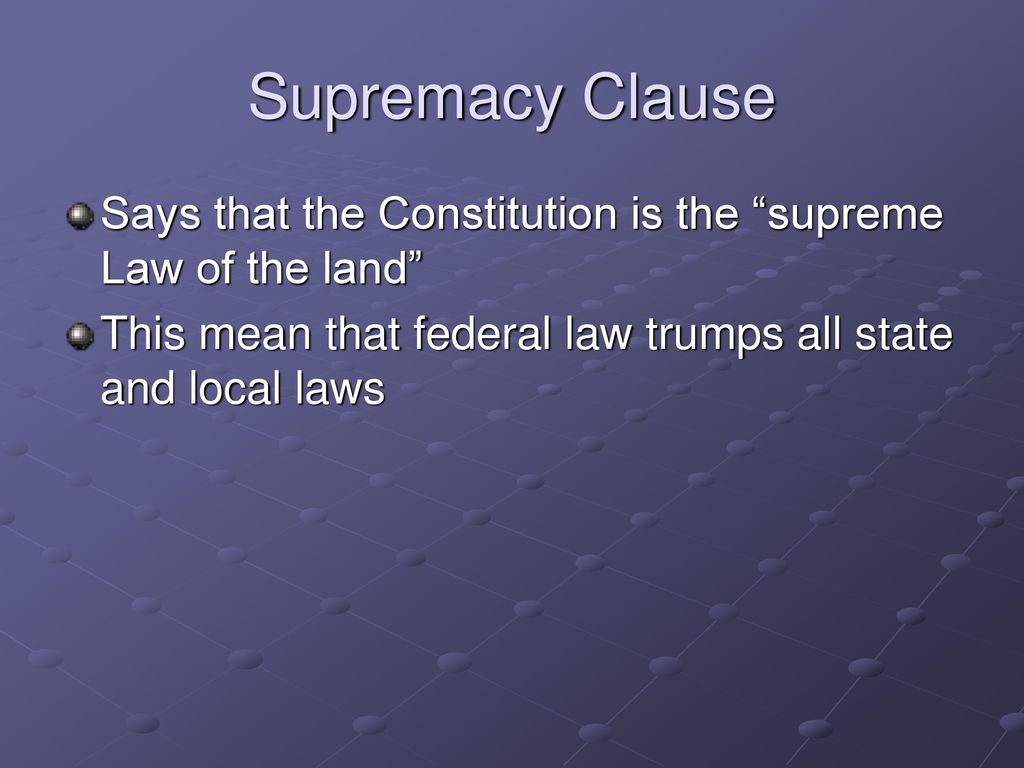 Supremacy Clause

Says that the Constitution is the “supreme Law of the land”

This mean that federal law trumps all state and local laws